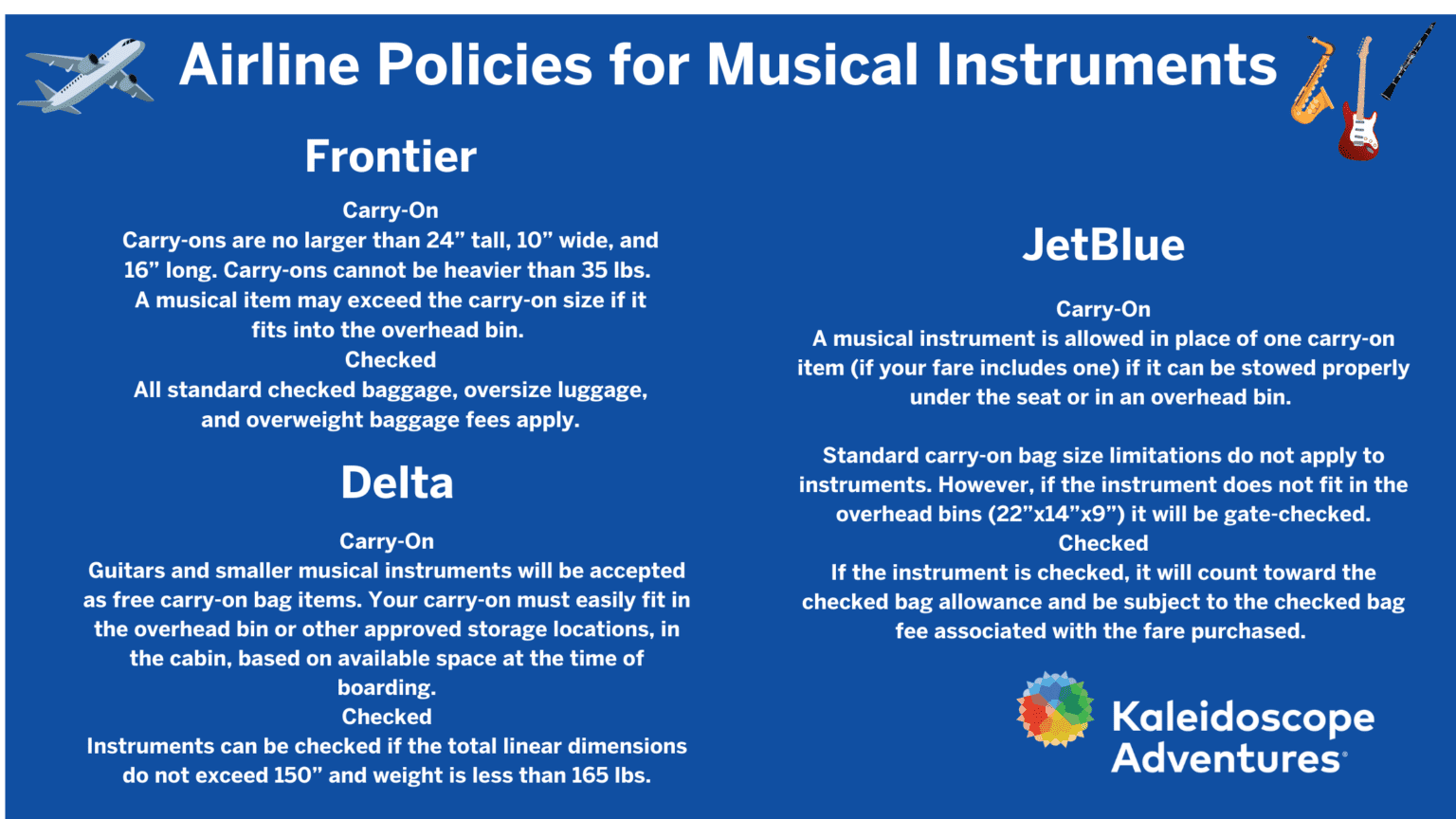 Airline Policies for Musical Instruments

Frontier

Carry-On
Carry-ons are no larger than 24” tall, 10” wide, and 16” long. Carry-ons cannot be heavier than 35 lbs. A musical item may exceed the carry-on size if it fits into the overhead bin.
Checked
All standard checked baggage, oversize luggage, and overweight baggage fees apply.

Delta

Carry-On
Guitars and smaller musical instruments will be accepted as free carry-on bag items. Your carry-on must easily fit in the overhead bin or other approved storage locations, in the cabin, based on available space at the time of boarding.
Checked
Instruments can be checked if the total linear dimensions do not exceed 150” and weight is less than 165 lbs.

JetBlue

Carry-On
A musical instrument is allowed in place of one carry-on item (if your fare includes one) if it can be stowed properly under the seat or in an overhead bin.

Standard carry-on bag size limitations do not apply to instruments. However, if the instrument does not fit in the overhead bins (22”x14”x9”) it will be gate-checked.
Checked
If the instrument is checked, it will count toward the checked bag allowance and be subject to the checked bag fee associated with the fare purchased.

Kaleidoscope Adventures